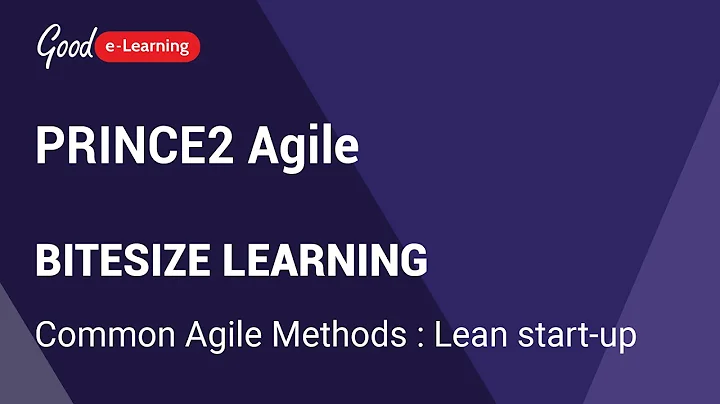 Good e-Learning

PRINCE2 Agile

BITESIZE LEARNING

Common Agile Methods : Lean start-up